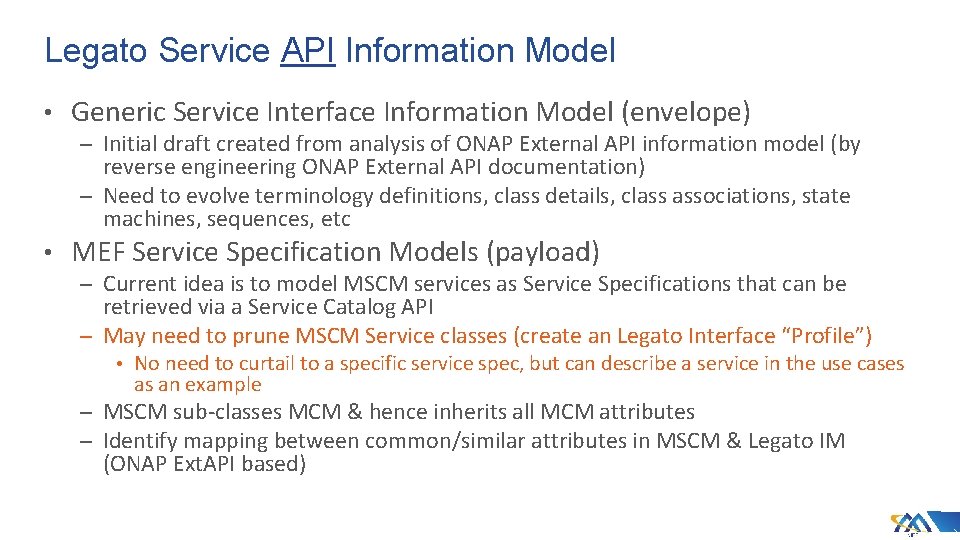 Legato Service API Information Model

• Generic Service Interface Information Model (envelope)

– Initial draft created from analysis of ONAP External API information model (by reverse engineering ONAP External API documentation)

– Need to evolve terminology definitions, class details, class associations, state machines, sequences, etc

• MEF Service Specification Models (payload)

– Current idea is to model MSCM services as Service Specifications that can be retrieved via a Service Catalog API

– May need to prune MSCM Service classes (create an Legato Interface “Profile”)

• No need to curtail to a specific service spec, but can describe a service in the use cases as an example

– MSCM sub-classes MCM & hence inherits all MCM attributes

– Identify mapping between common/similar attributes in MSCM & Legato IM (ONAP ExtAPI based)